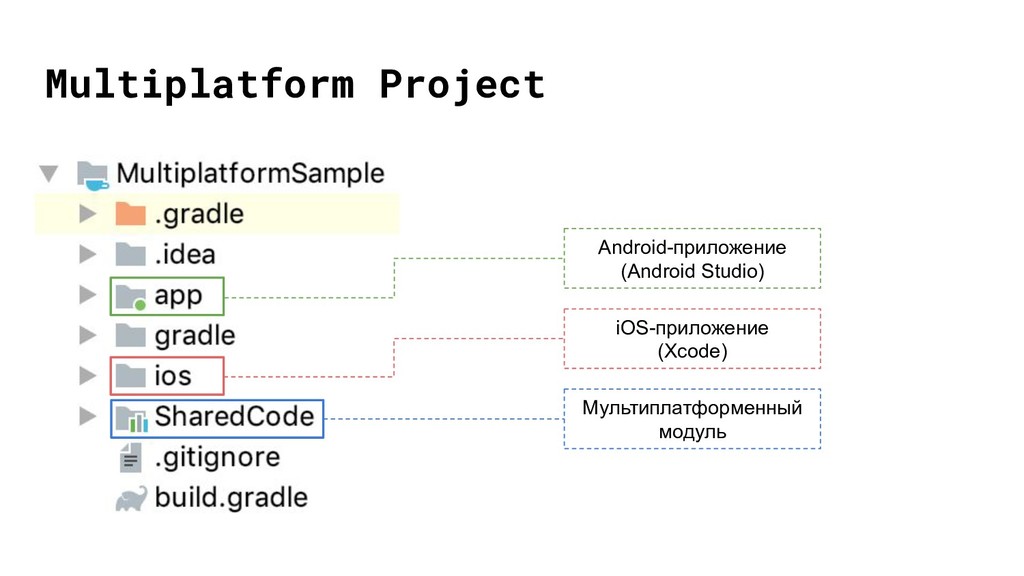 Multiplatform Project

MultiplatformSample
.gradle
.idea
app
gradle
ios
SharedCode
.gitignore
build.gradle

Android-приложение (Android Studio)

iOS-приложение (Xcode)

Мультиплатформенный модуль